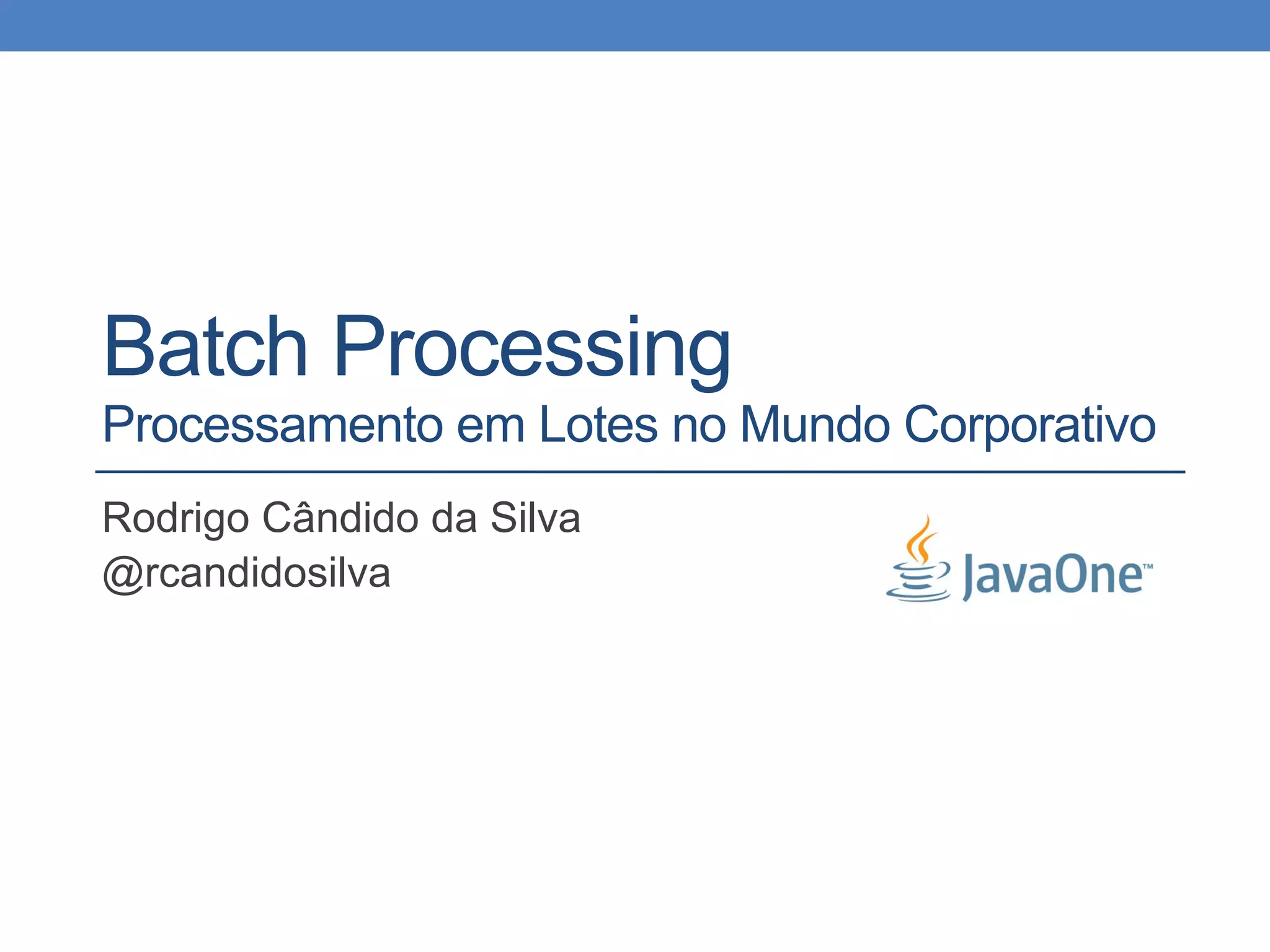 Batch Processing

Processamento em Lotes no Mundo Corporativo

Rodrigo Cândido da Silva
@rcandidosilva

JavaOne™